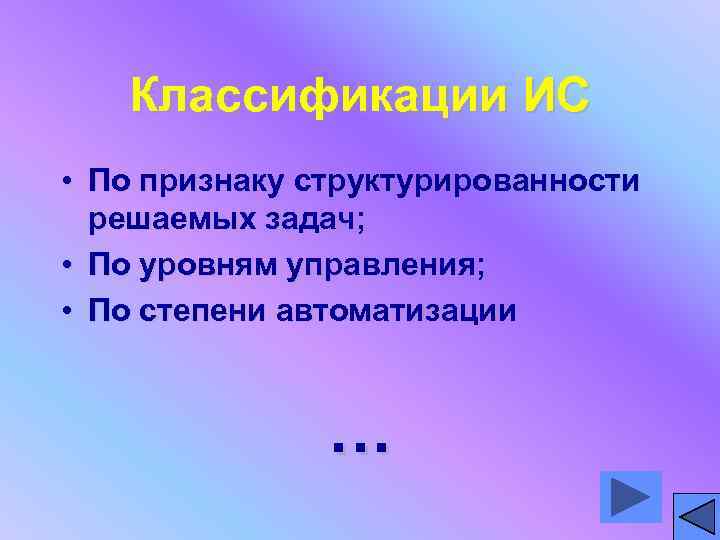 Классификации ИС

• По признаку структурированности решаемых задач;
• По уровням управления;
• По степени автоматизации

…